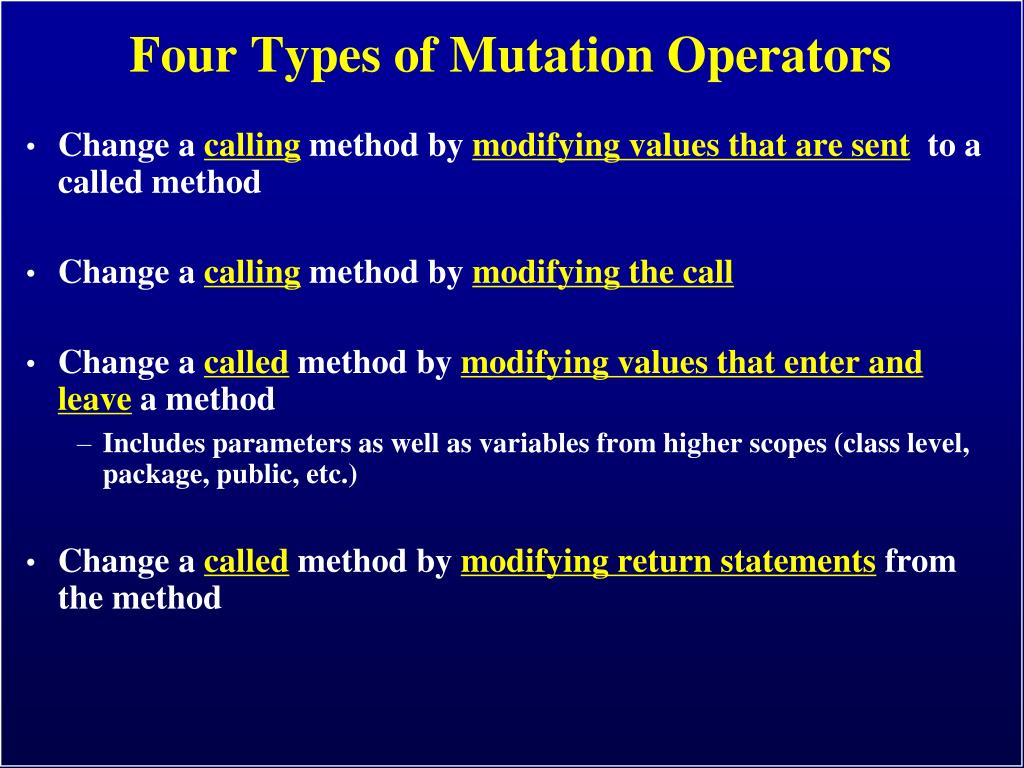 Four Types of Mutation Operators

• Change a calling method by modifying values that are sent to a called method

• Change a calling method by modifying the call

• Change a called method by modifying values that enter and leave a method
  – Includes parameters as well as variables from higher scopes (class level, package, public, etc.)

• Change a called method by modifying return statements from the method